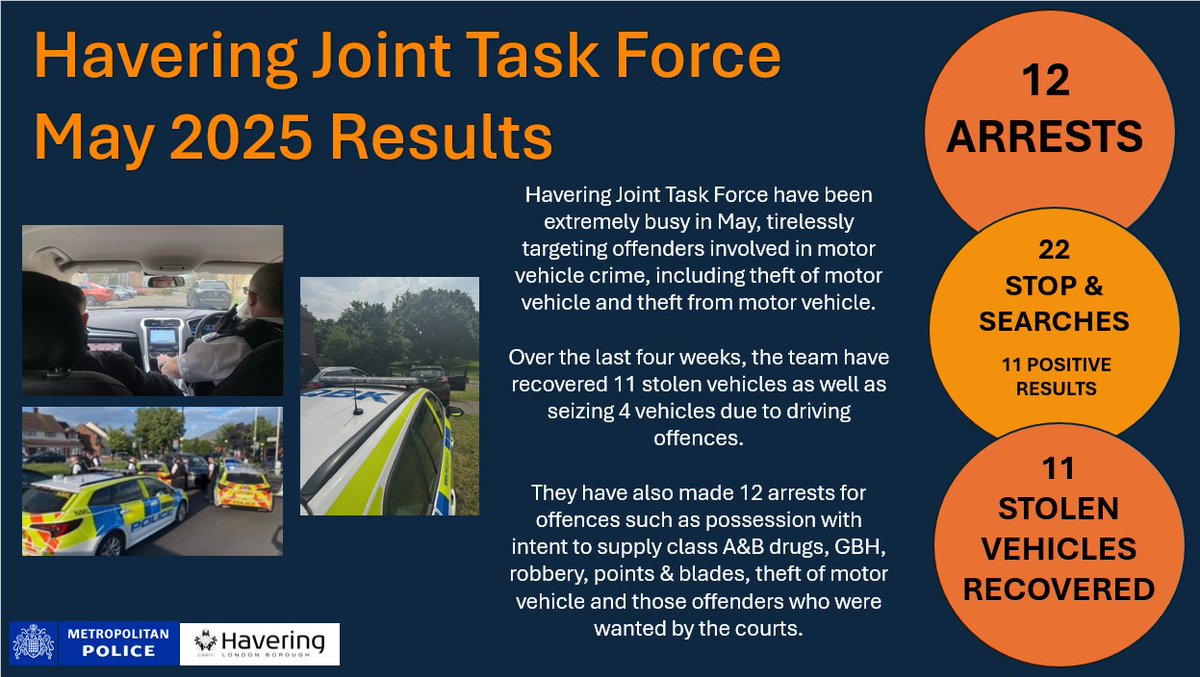 Havering Joint Task Force May 2025 Results

Havering Joint Task Force have been extremely busy in May, tirelessly targeting offenders involved in motor vehicle crime, including theft of motor vehicle and theft from motor vehicle.

Over the last four weeks, the team have recovered 11 stolen vehicles as well as seizing 4 vehicles due to driving offences.

They have also made 12 arrests for offences such as possession with intent to supply class A&B drugs, GBH, robbery, points & blades, theft of motor vehicle and those offenders who were wanted by the courts.

12 ARRESTS

22 STOP & SEARCHES
11 POSITIVE RESULTS

11 STOLEN VEHICLES RECOVERED

POLICE

METROPOLITAN POLICE

Havering LONDON BOROUGH